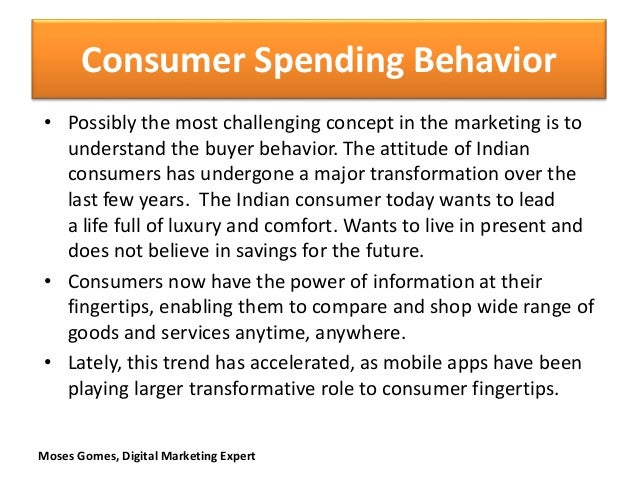 Consumer Spending Behavior

• Possibly the most challenging concept in the marketing is to understand the buyer behavior. The attitude of Indian consumers has undergone a major transformation over the last few years. The Indian consumer today wants to lead a life full of luxury and comfort. Wants to live in present and does not believe in savings for the future.

• Consumers now have the power of information at their fingertips, enabling them to compare and shop wide range of goods and services anytime, anywhere.

• Lately, this trend has accelerated, as mobile apps have been playing larger transformative role to consumer fingertips.

Moses Gomes, Digital Marketing Expert